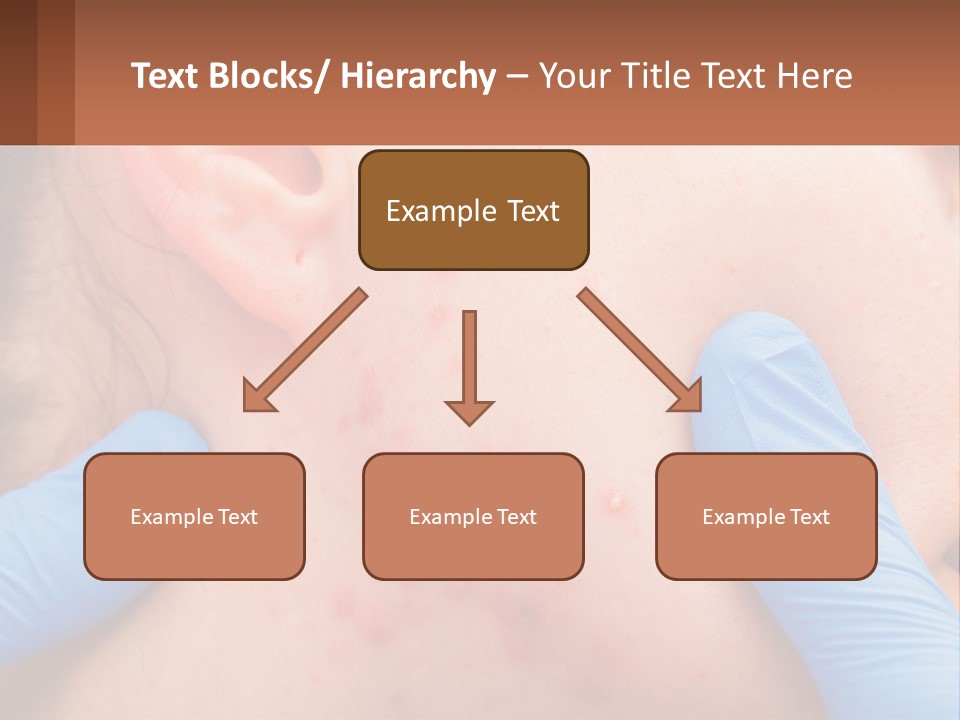 Text Blocks/ Hierarchy – Your Title Text Here

Example Text

Example Text

Example Text

Example Text